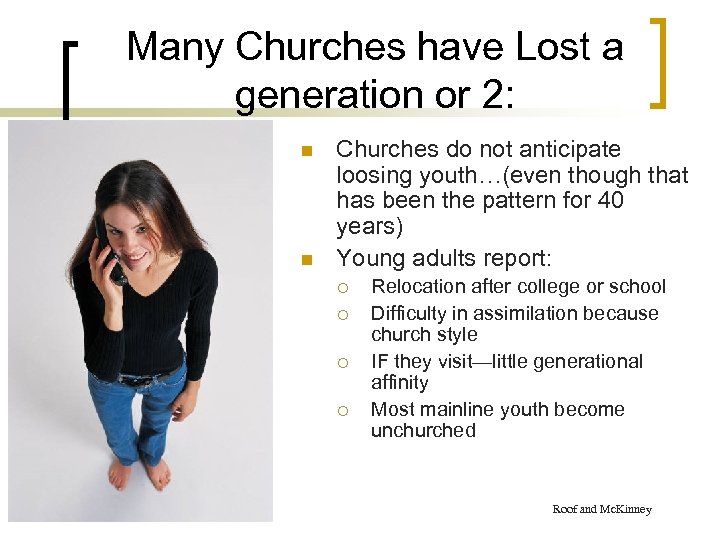 Many Churches have Lost a generation or 2:

- Churches do not anticipate loosing youth…(even though that has been the pattern for 40 years)
- Young adults report:
  - Relocation after college or school
  - Difficulty in assimilation because church style
  - IF they visit—little generational affinity
  - Most mainline youth become unchurched

Roof and McKinney